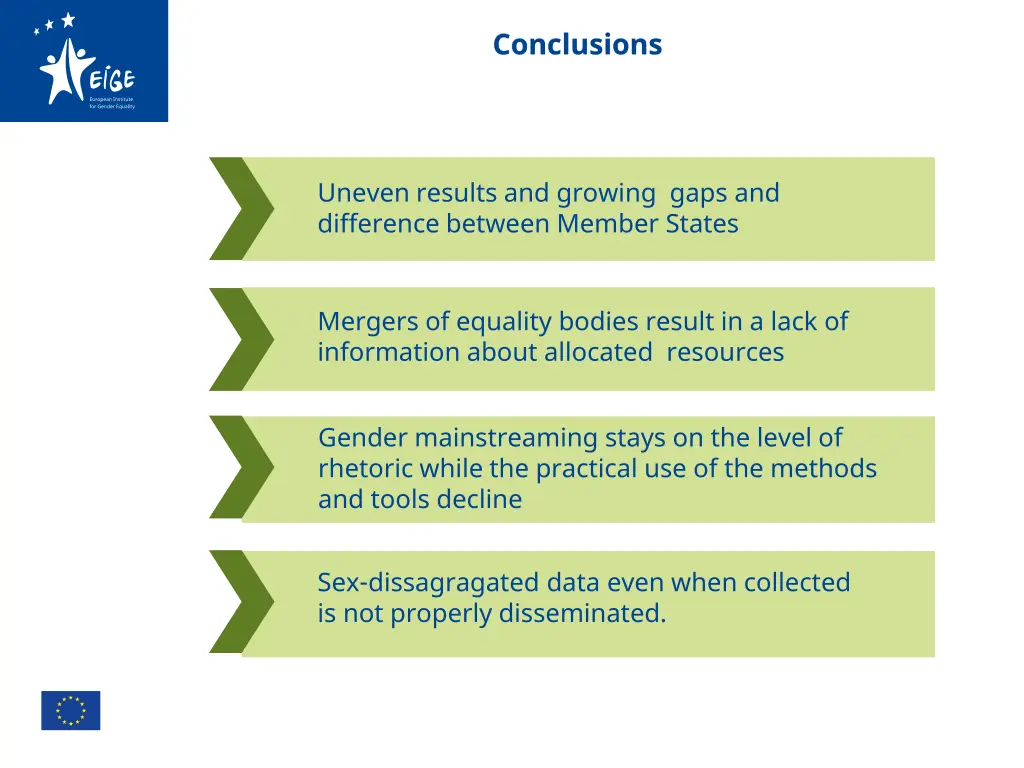 EIGE
European Institute for Gender Equality

Conclusions

Uneven results and growing gaps and difference between Member States

Mergers of equality bodies result in a lack of information about allocated resources

Gender mainstreaming stays on the level of rhetoric while the practical use of the methods and tools decline

Sex-dissagragated data even when collected is not properly disseminated.